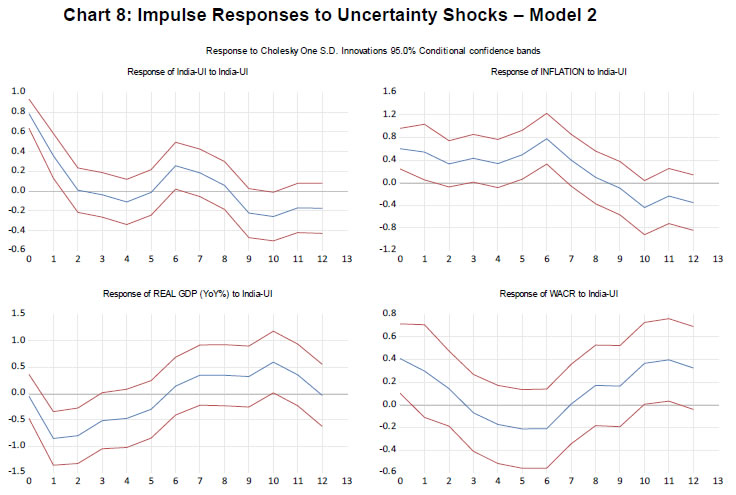 Chart 8: Impulse Responses to Uncertainty Shocks – Model 2

Response to Cholesky One S.D. Innovations 95.0% Conditional confidence bands

Response of India-UI to India-UI

1.0
0.8
0.6
0.4
0.2
0.0
-0.2
-0.4
-0.6
0 1 2 3 4 5 6 7 8 9 10 11 12 13

Response of INFLATION to India-UI

1.6
1.2
0.8
0.4
0.0
-0.4
-0.8
-1.2
0 1 2 3 4 5 6 7 8 9 10 11 12 13

Response of REAL GDP (YoY%) to India-UI

1.5
1.0
0.5
0.0
-0.5
-1.0
-1.5
0 1 2 3 4 5 6 7 8 9 10 11 12 13

Response of WACR to India-UI

0.8
0.6
0.4
0.2
0.0
-0.2
-0.4
-0.6
0 1 2 3 4 5 6 7 8 9 10 11 12 13